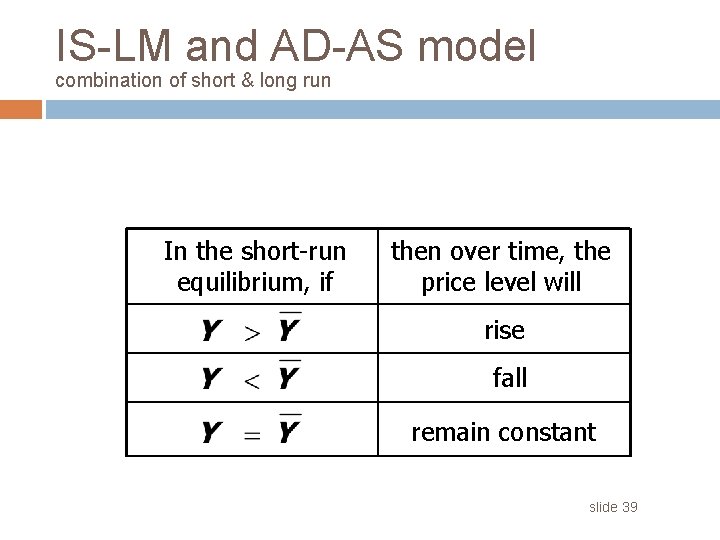 IS-LM and AD-AS model
combination of short & long run

| In the short-run equilibrium, if | then over time, the price level will |
|---|---|
| $Y > \overline{Y}$ | rise |
| $Y < \overline{Y}$ | fall |
| $Y = \overline{Y}$ | remain constant |

slide 39